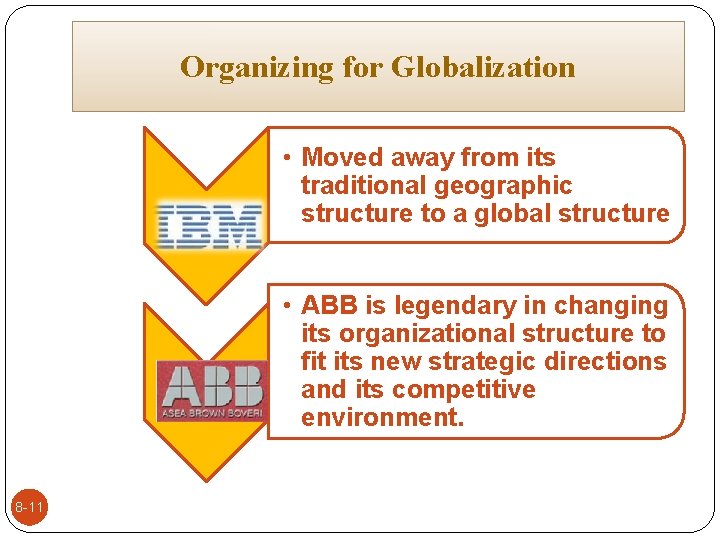 Organizing for Globalization

IBM

• Moved away from its traditional geographic structure to a global structure

ABB
ASEA BROWN BOVERI

• ABB is legendary in changing its organizational structure to fit its new strategic directions and its competitive environment.

8-11